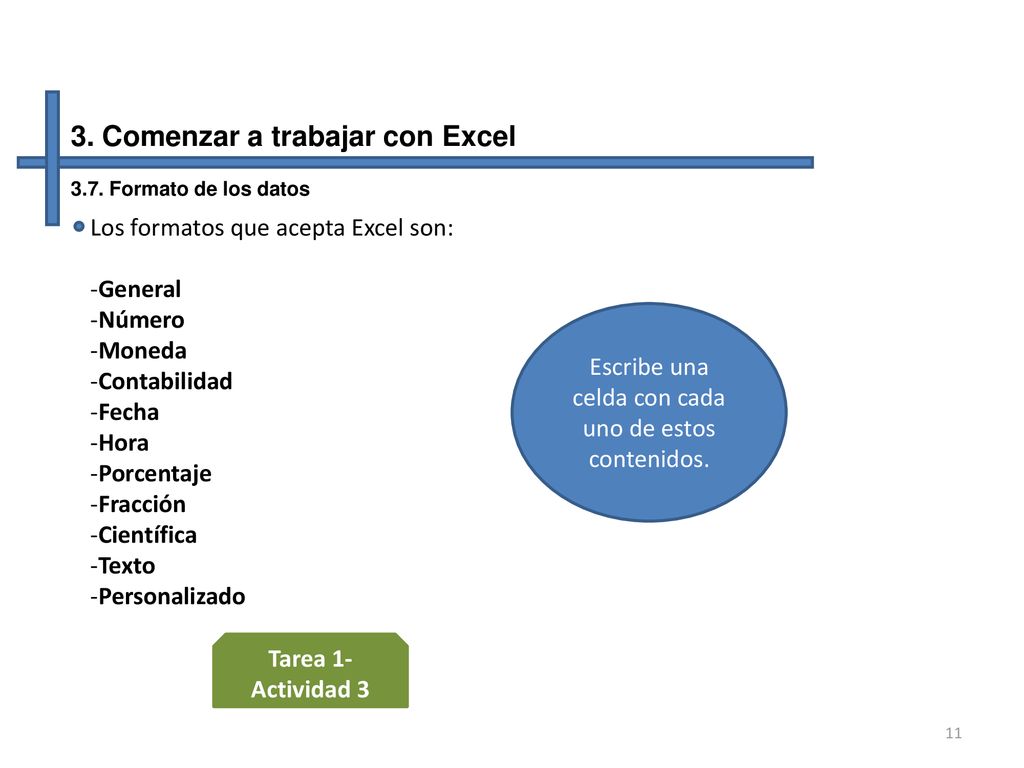 3. Comenzar a trabajar con Excel

3.7. Formato de los datos

Los formatos que acepta Excel son:

-General
-Número
-Moneda
-Contabilidad
-Fecha
-Hora
-Porcentaje
-Fracción
-Científica
-Texto
-Personalizado

Escribe una celda con cada uno de estos contenidos.

Tarea 1-
Actividad 3

11